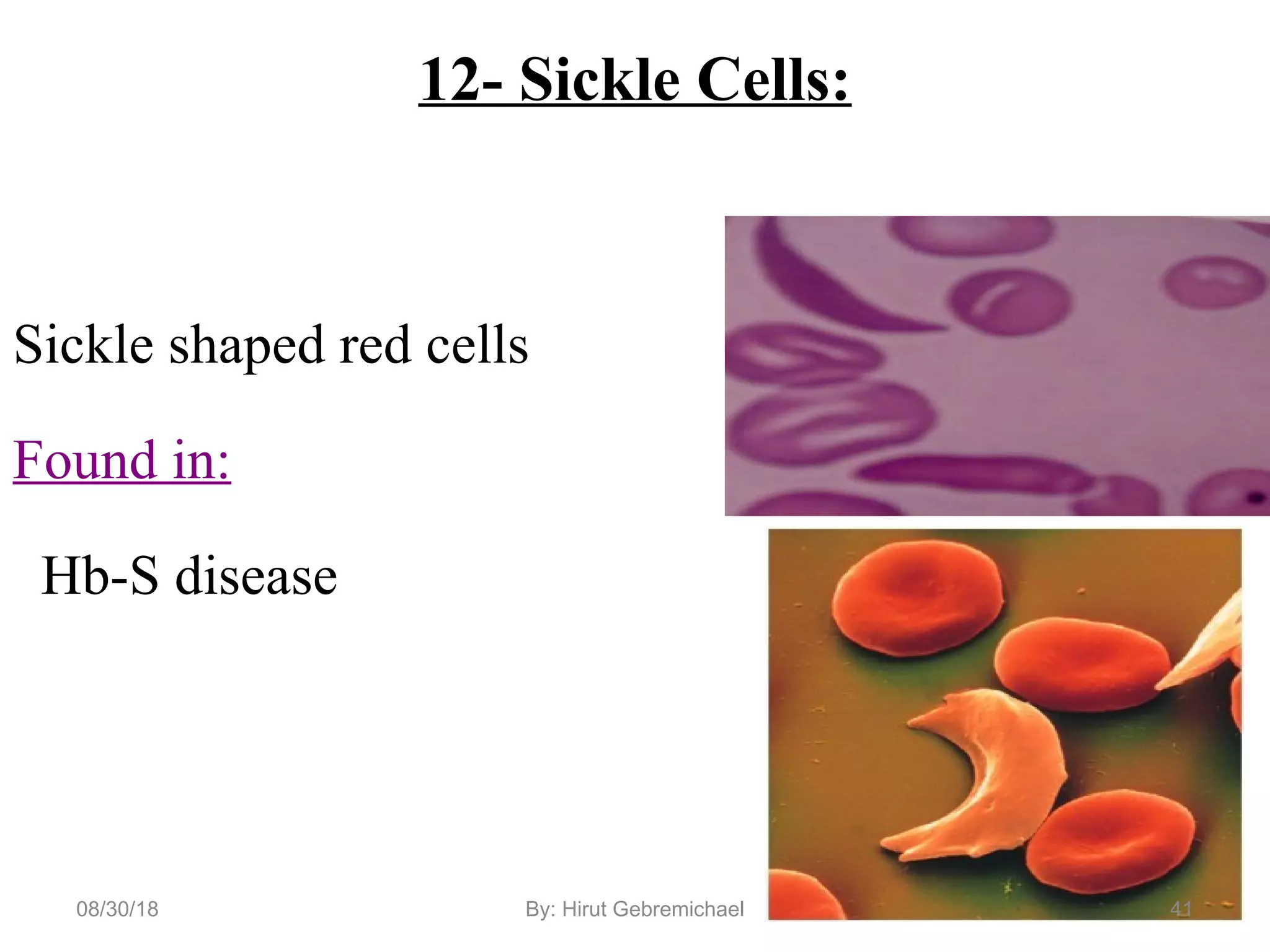 12- Sickle Cells:

Sickle shaped red cells

Found in:

Hb-S disease

08/30/18

By: Hirut Gebremichael

41